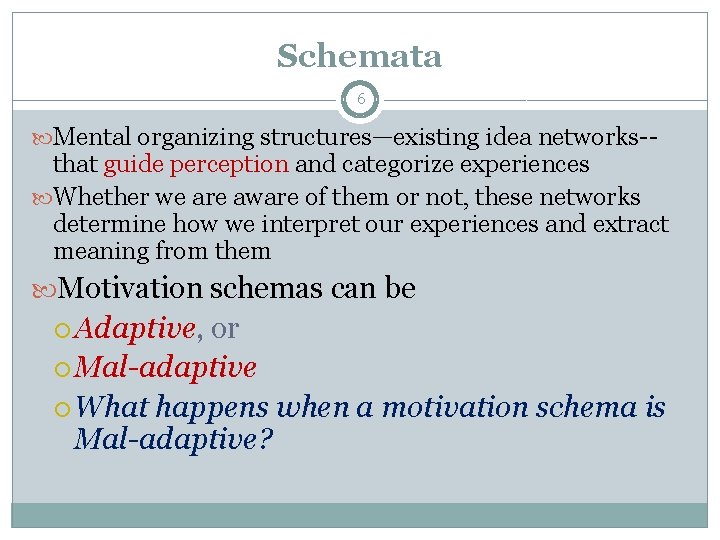 Schemata

6

Mental organizing structures—existing idea networks-- that guide perception and categorize experiences

Whether we are aware of them or not, these networks determine how we interpret our experiences and extract meaning from them

Motivation schemas can be

Adaptive, or

Mal-adaptive

What happens when a motivation schema is Mal-adaptive?